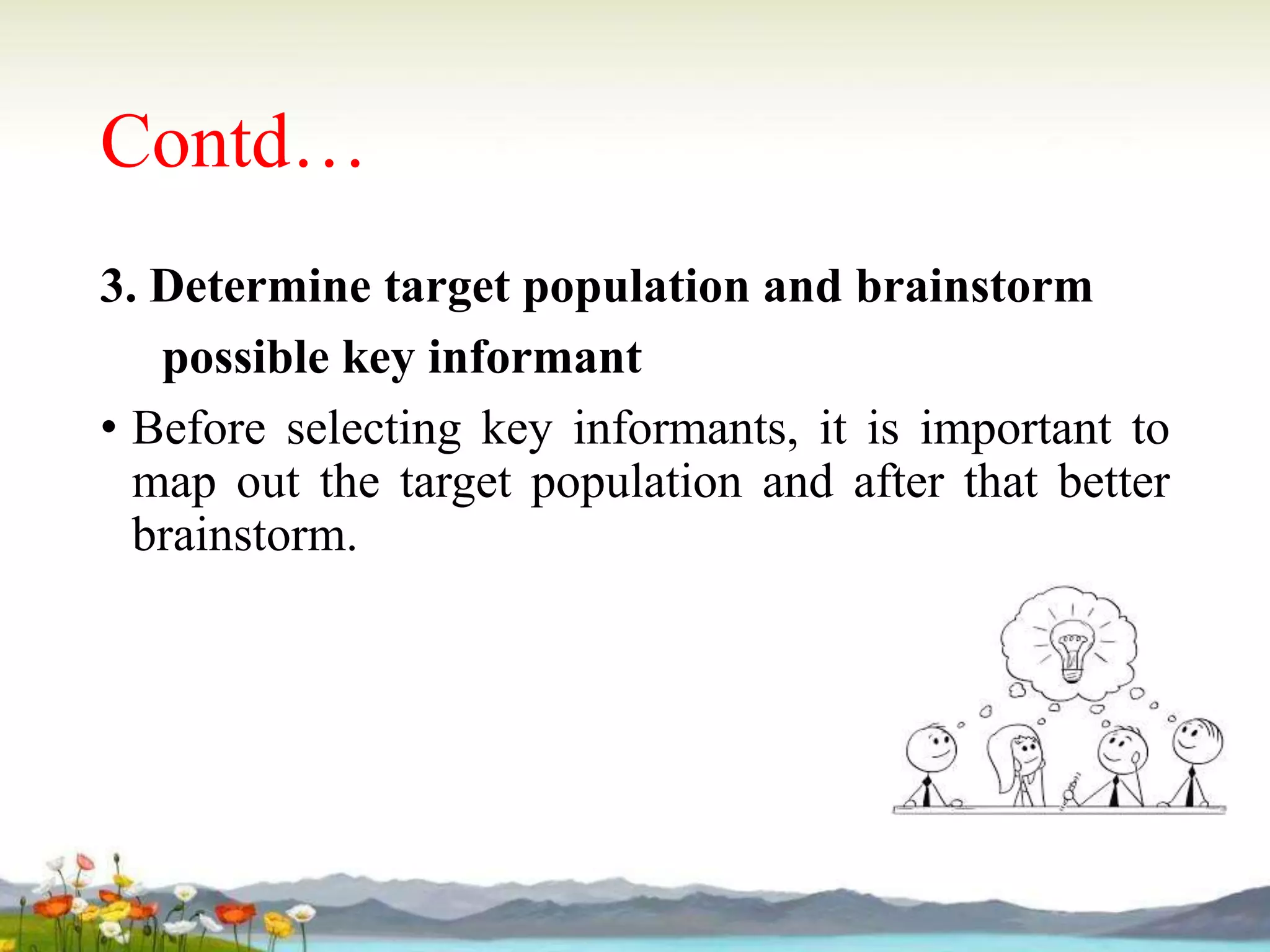 Contd…

3. Determine target population and brainstorm possible key informant

• Before selecting key informants, it is important to map out the target population and after that better brainstorm.